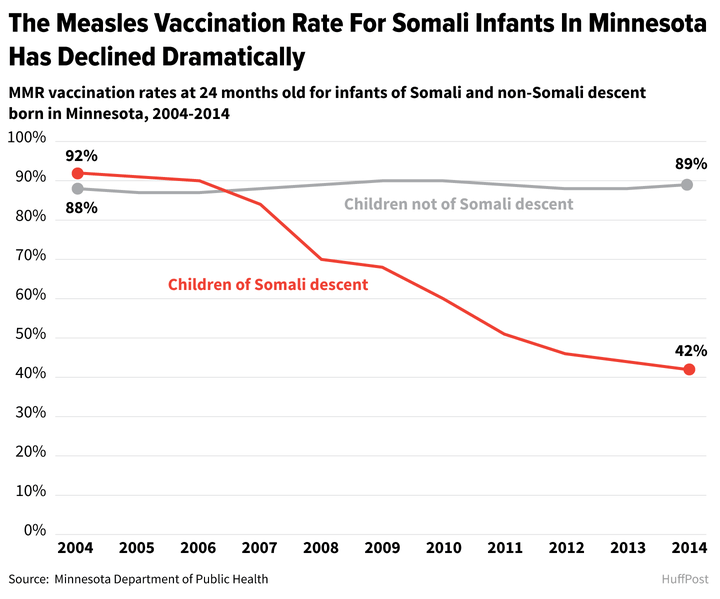 The Measles Vaccination Rate For Somali Infants In Minnesota Has Declined Dramatically

MMR vaccination rates at 24 months old for infants of Somali and non-Somali descent born in Minnesota, 2004-2014

100%
90%
80%
70%
60%
50%
40%
30%
20%
10%
0%

92%
88%
89%
Children not of Somali descent
Children of Somali descent
42%

2004 2005 2006 2007 2008 2009 2010 2011 2012 2013 2014

Source: Minnesota Department of Public Health

HuffPost